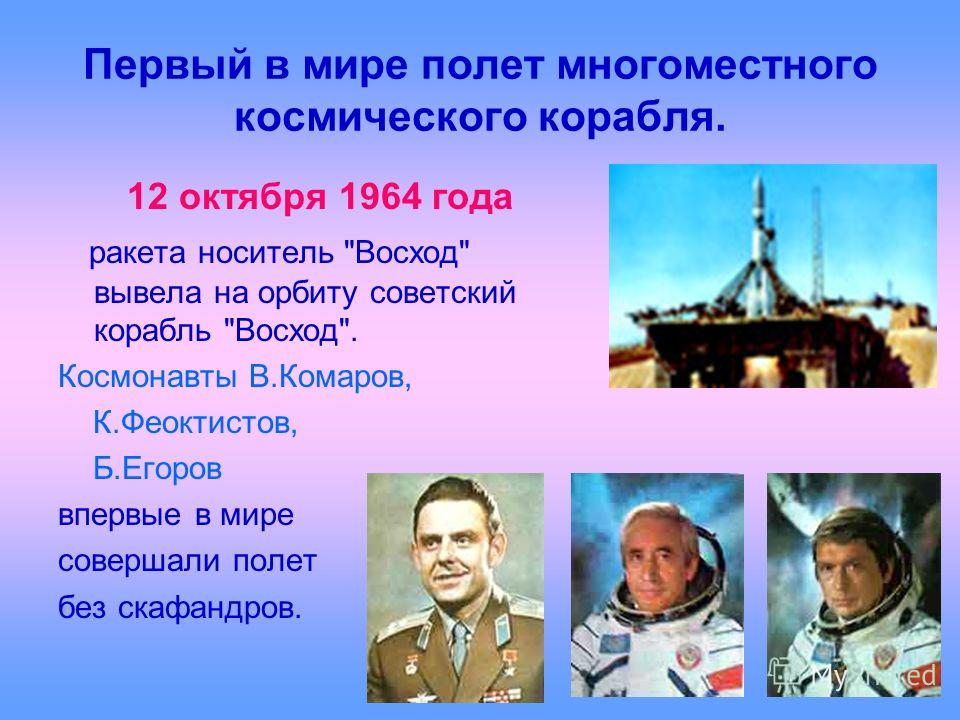 Первый в мире полет многоместного космического корабля.

12 октября 1964 года

ракета носитель "Восход" вывела на орбиту советский корабль "Восход".

Космонавты В.Комаров,

К.Феоктистов,

Б.Егоров

впервые в мире

совершали полет

без скафандров.

MyShared